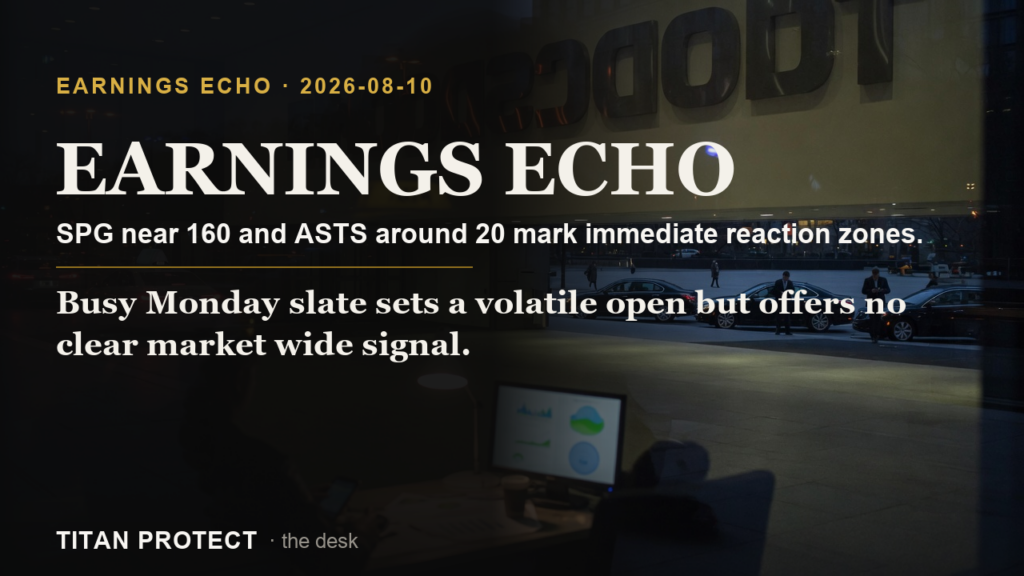 EARNINGS ECHO · 2026-08-10

EARNINGS ECHO

SPG near 160 and ASTS around 20 mark immediate reaction zones.

Busy Monday slate sets a volatile open but offers no clear market wide signal.

TITAN PROTECT · the desk